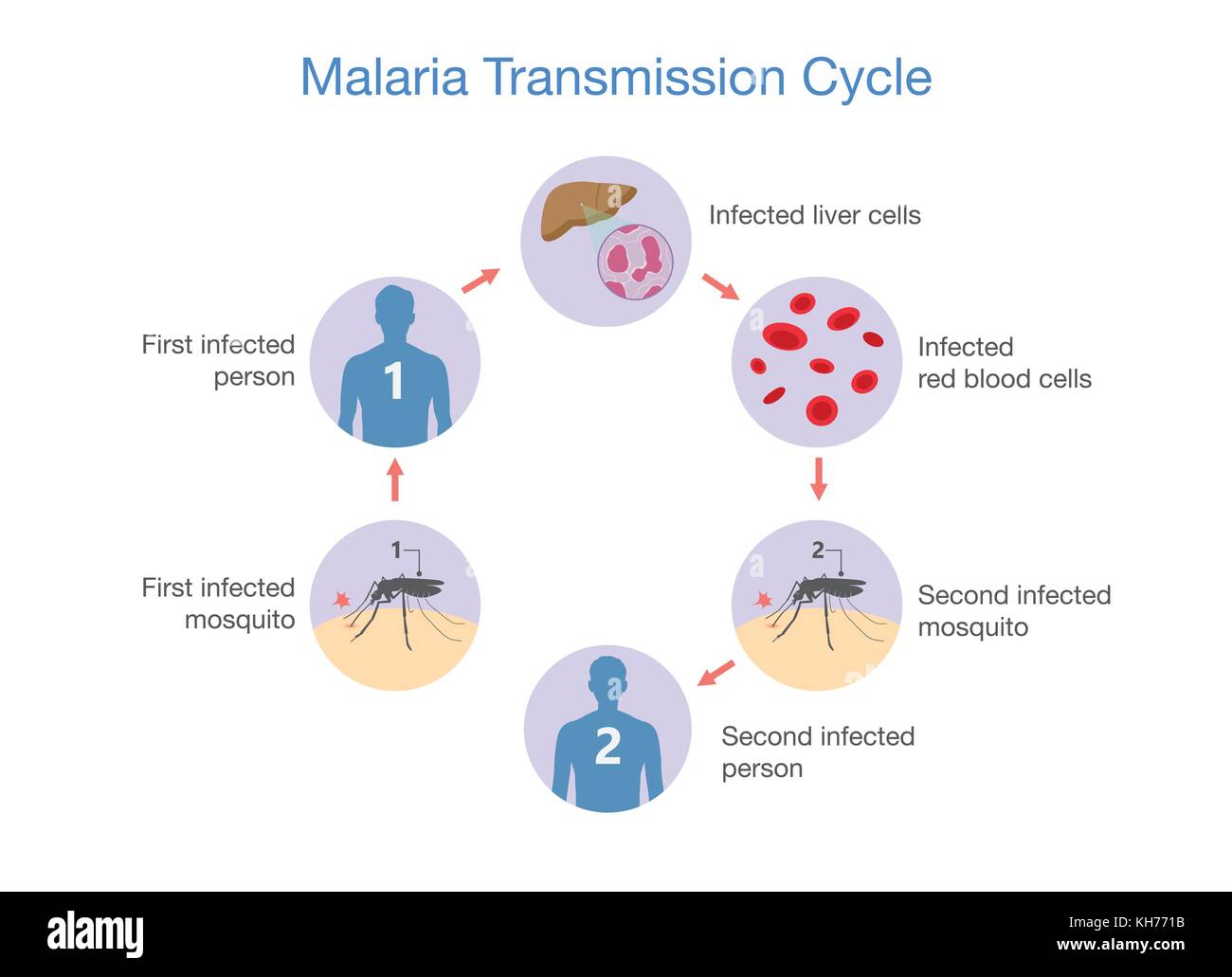 Malaria Transmission Cycle

Infected liver cells

First infected person

1

Infected red blood cells

1

First infected mosquito

2

Second infected mosquito

2

Second infected person

alamy

Image ID: KH771B
www.alamy.com